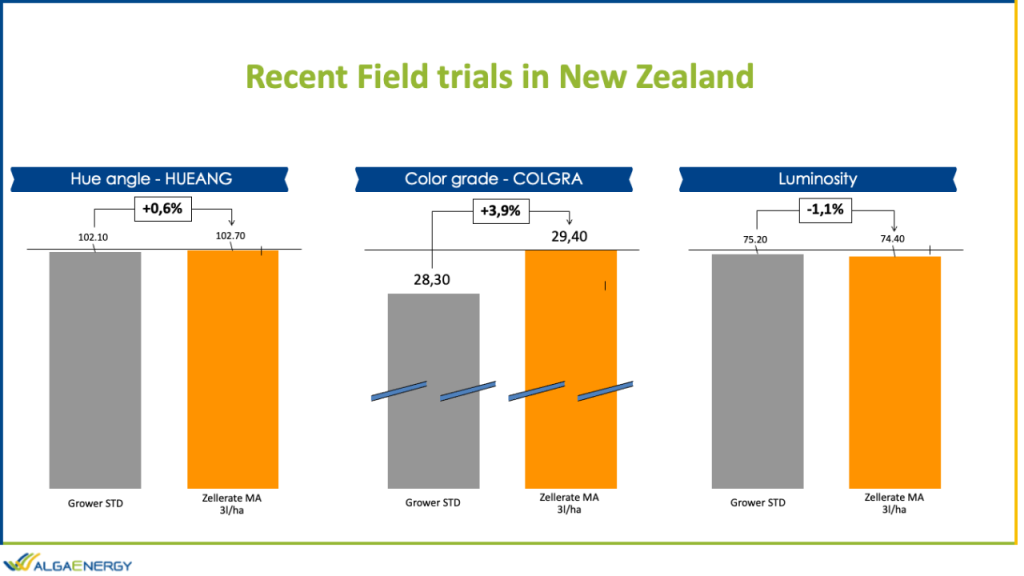 Recent Field trials in New Zealand

Hue angle - HUEANG

+0,6%

102.10

102.70

Grower STD

Zellerate MA 3l/ha

Color grade - COLGRA

+3,9%

28,30

29,40

Grower STD

Zellerate MA 3l/ha

Luminosity

-1,1%

75.20

74.40

Grower STD

Zellerate MA 3l/ha

ALGAENERGY